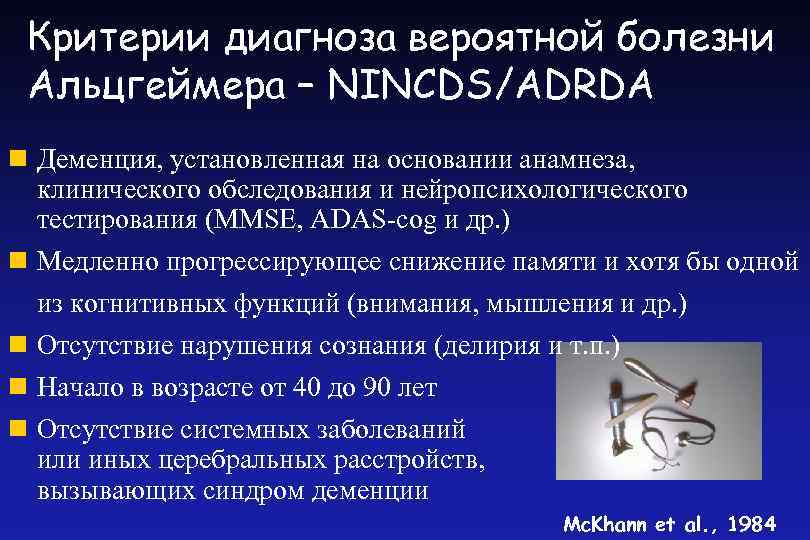 Критерии диагноза вероятной болезни Альцгеймера – NINCDS/ADRDA

Деменция, установленная на основании анамнеза, клинического обследования и нейропсихологического тестирования (MMSE, ADAS-cog и др.)

Медленно прогрессирующее снижение памяти и хотя бы одной из когнитивных функций (внимания, мышления и др.)

Отсутствие нарушения сознания (делирия и т.п.)

Начало в возрасте от 40 до 90 лет

Отсутствие системных заболеваний или иных церебральных расстройств, вызывающих синдром деменции

McKhann et al., 1984